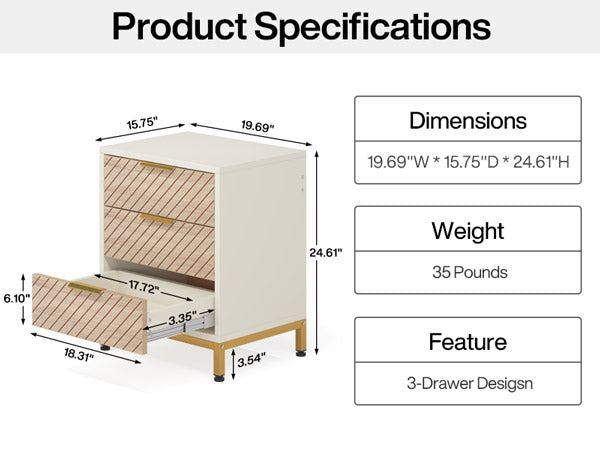 Product Specifications

15.75"
19.69"
24.61"
17.72"
6.10"
3.35"
18.31"
3.54"

Dimensions
19.69''W * 15.75''D * 24.61''H

Weight
35 Pounds

Feature
3-Drawer Desigsn